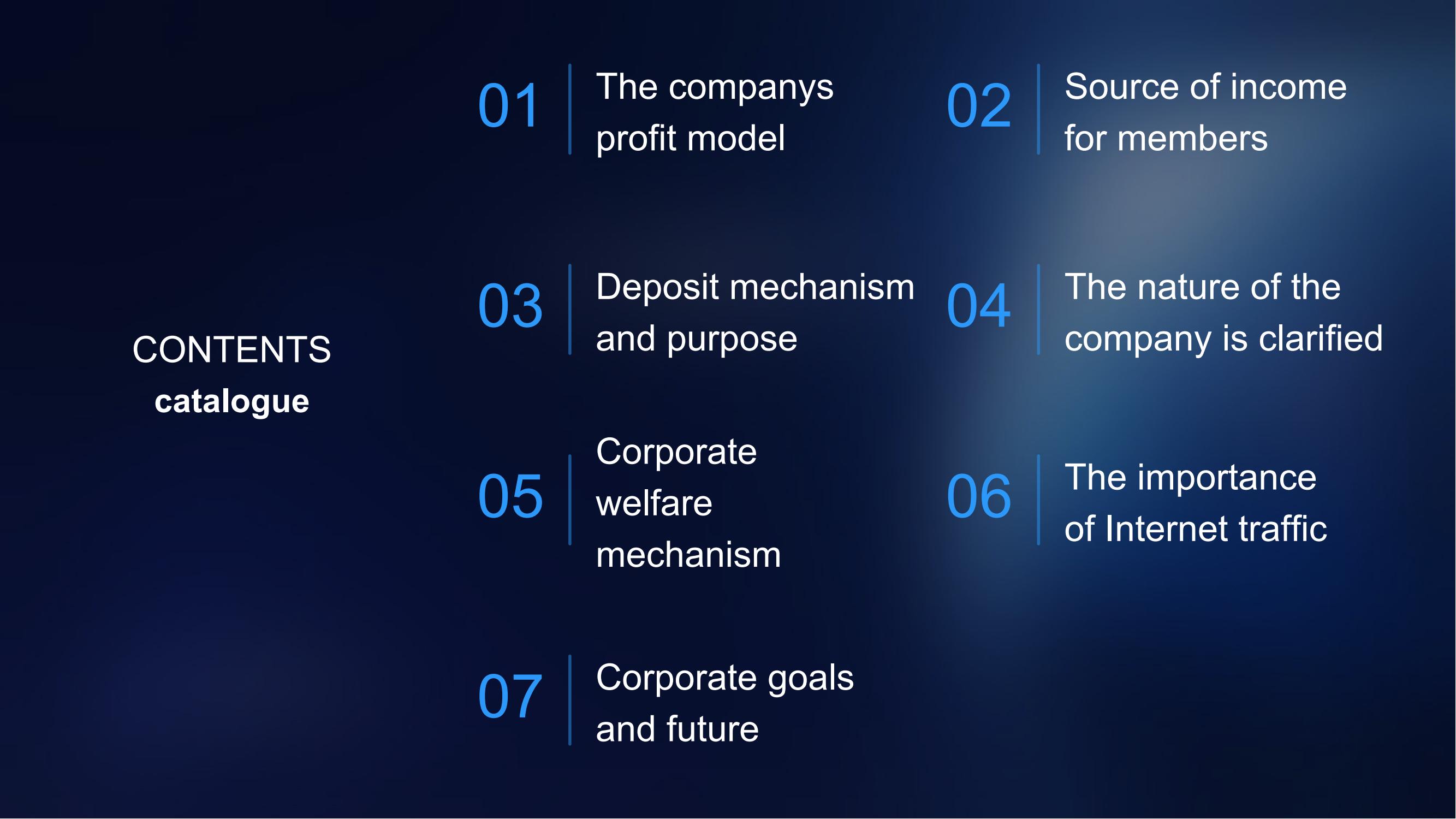 CONTENTS
catalogue

01 The companys profit model

02 Source of income for members

03 Deposit mechanism and purpose

04 The nature of the company is clarified

05 Corporate welfare mechanism

06 The importance of Internet traffic

07 Corporate goals and future